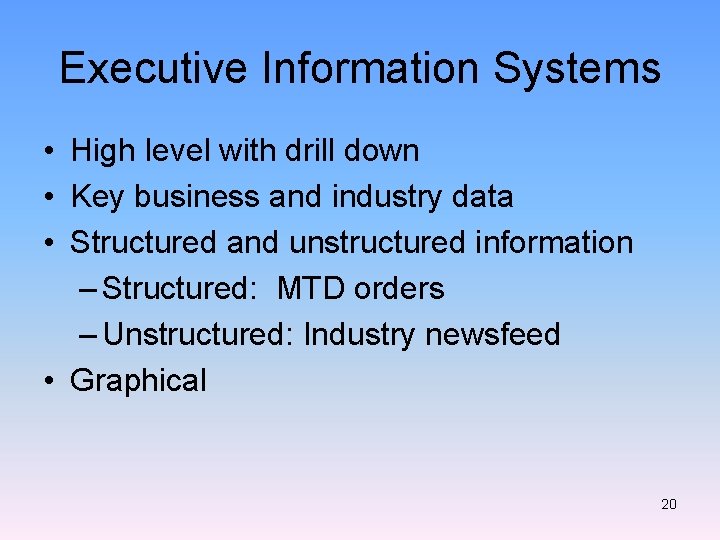 Executive Information Systems

• High level with drill down
• Key business and industry data
• Structured and unstructured information
– Structured: MTD orders
– Unstructured: Industry newsfeed
• Graphical

20